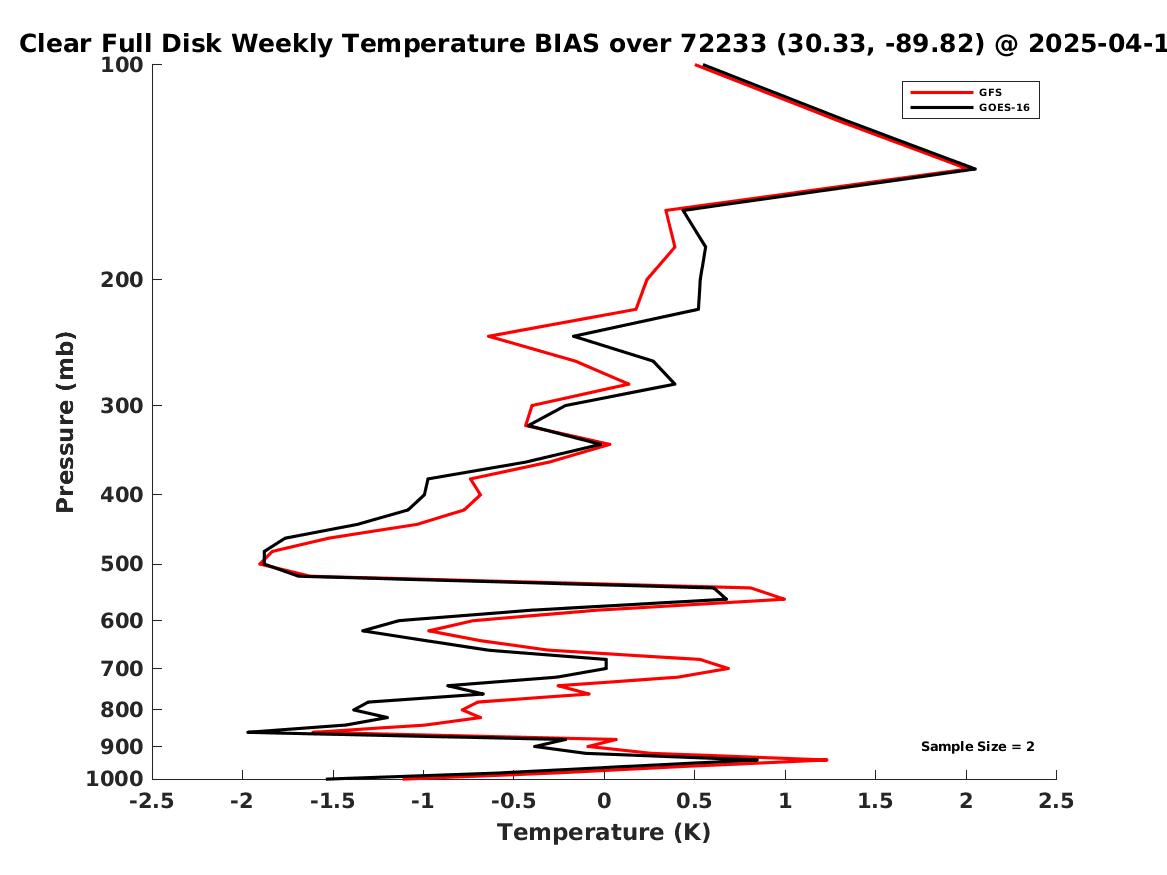 Clear Full Disk Weekly Temperature BIAS over 72233 (30.33, -89.82) @ 2025-04-1

GFS
GOES-16

Pressure (mb)

100
200
300
400
500
600
700
800
900
1000

Sample Size = 2

-2.5 -2 -1.5 -1 -0.5 0 0.5 1 1.5 2 2.5

Temperature (K)